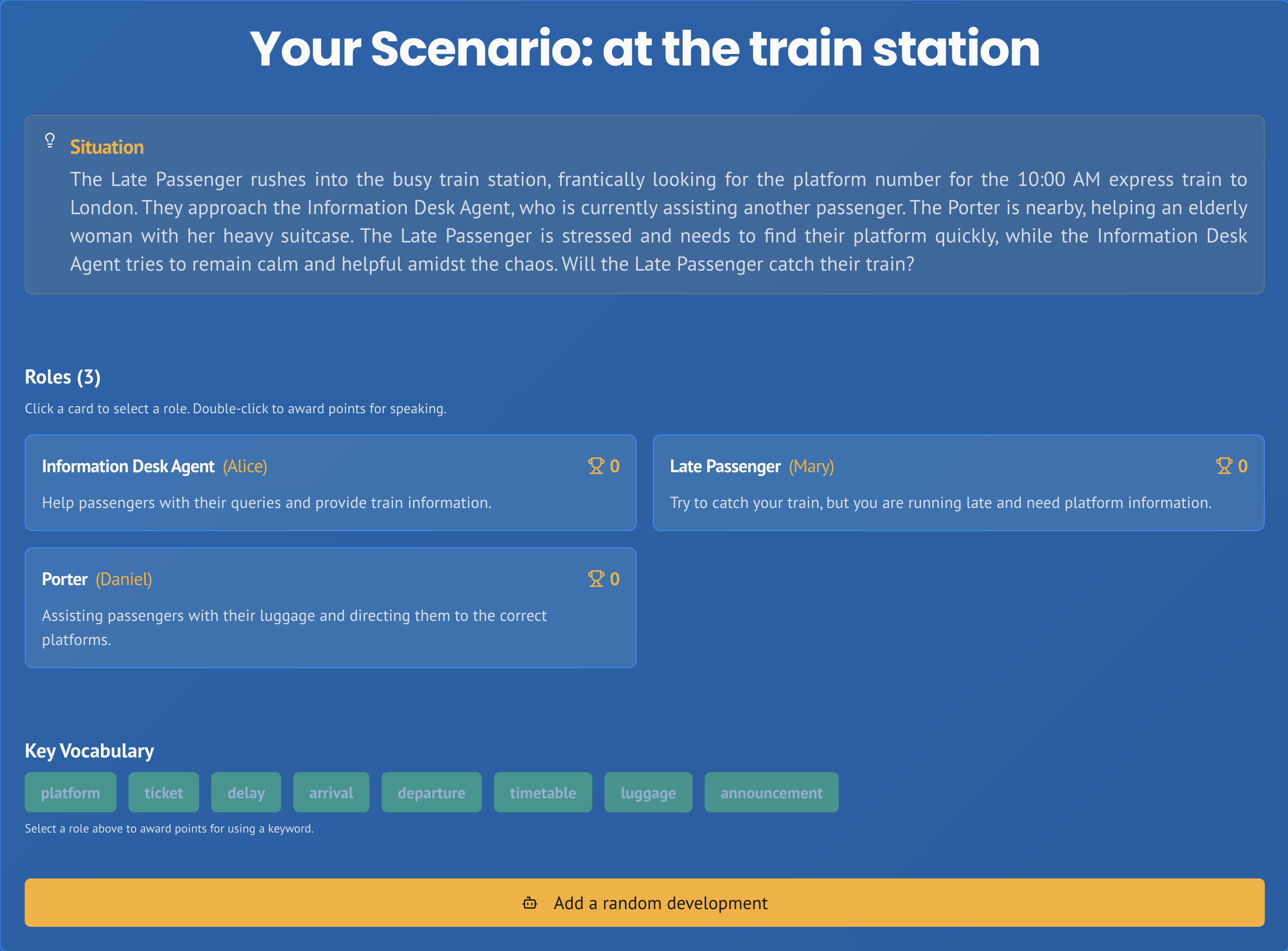 Your Scenario: at the train station

Situation

The Late Passenger rushes into the busy train station, frantically looking for the platform number for the 10:00 AM express train to London. They approach the Information Desk Agent, who is currently assisting another passenger. The Porter is nearby, helping an elderly woman with her heavy suitcase. The Late Passenger is stressed and needs to find their platform quickly, while the Information Desk Agent tries to remain calm and helpful amidst the chaos. Will the Late Passenger catch their train?

Roles (3)

Click a card to select a role. Double-click to award points for speaking.

Information Desk Agent (Alice) 0

Help passengers with their queries and provide train information.

Late Passenger (Mary) 0

Try to catch your train, but you are running late and need platform information.

Porter (Daniel) 0

Assisting passengers with their luggage and directing them to the correct platforms.

Key Vocabulary

platform ticket delay arrival departure timetable luggage announcement

Select a role above to award points for using a keyword.

Add a random development